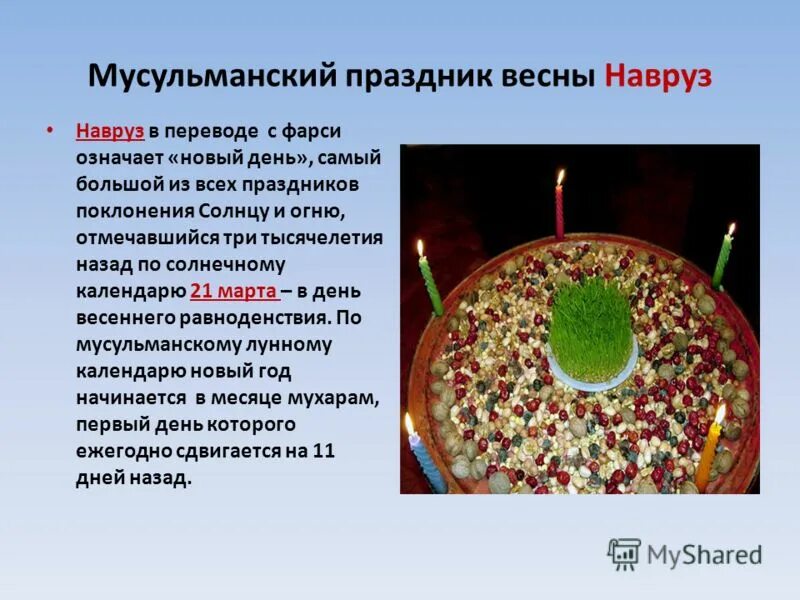 Мусульманский праздник весны Навруз

• Навруз в переводе с фарси означает «новый день», самый большой из всех праздников поклонения Солнцу и огню, отмечавшийся три тысячелетия назад по солнечному календарю 21 марта – в день весеннего равноденствия. По мусульманскому лунному календарю новый год начинается в месяце мухарам, первый день которого ежегодно сдвигается на 11 дней назад.

MyShared